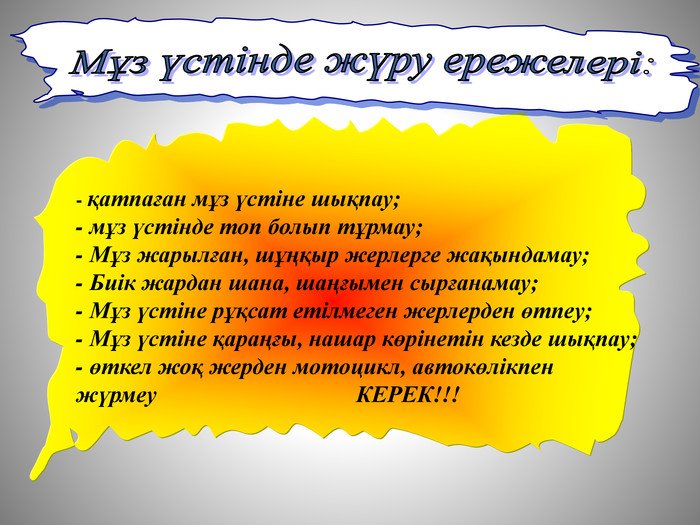 Мұз үстінде жүру ережелері:

- қатпаған мұз үстіне шықпау;
- мұз үстінде топ болып тұрмау;
- Мұз жарылған, шұңқыр жерлерге жақындамау;
- Биік жардан шана, шаңғымен сырғанамау;
- Мұз үстіне рұқсат етілмеген жерлерден өтпеу;
- Мұз үстіне қараңғы, нашар көрінетін кезде шықпау;
- өткел жоқ жерден мотоцикл, автокөлікпен жүрмеу КЕРЕК!!!